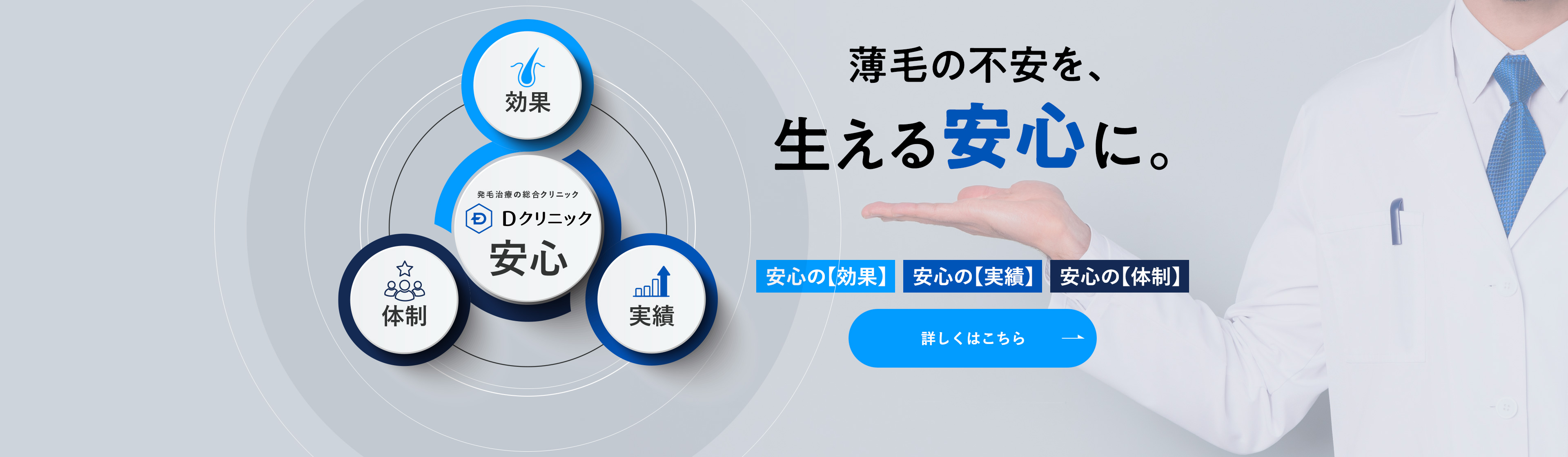 効果

発毛治療の総合クリニック
Dクリニック
安心

体制

実績

薄毛の不安を、
生える安心に。

安心の【効果】 安心の【実績】 安心の【体制】

詳しくはこちら